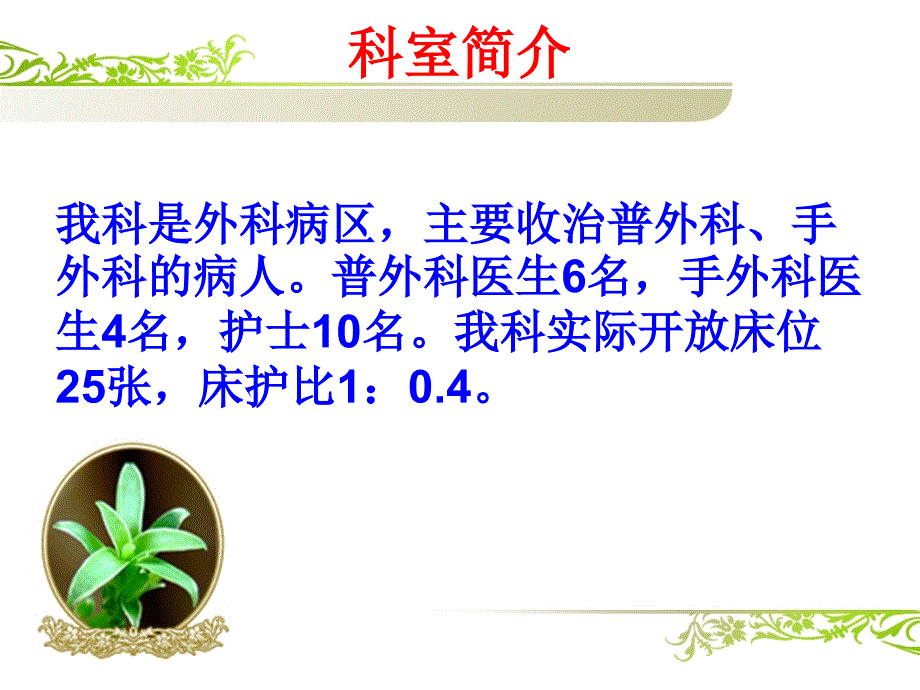 科室简介

我科是外科病区，主要收治普外科、手外科的病人。普外科医生6名，手外科医生4名，护士10名。我科实际开放床位25张，床护比1：0.4。